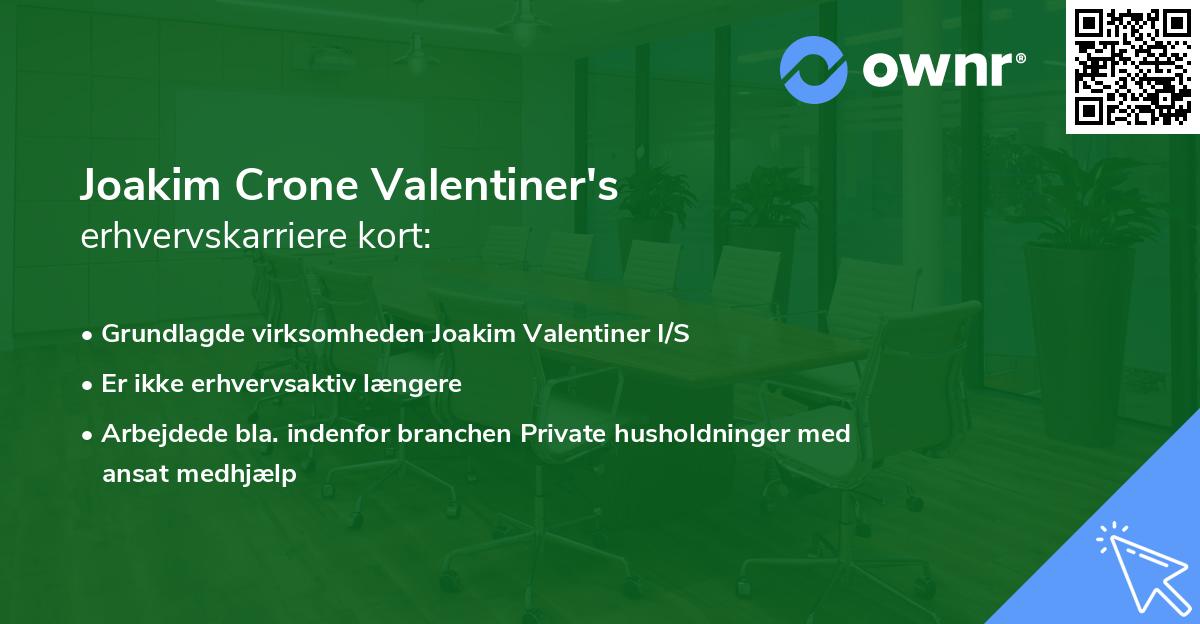 ownr®

Joakim Crone Valentiner's
erhvervskarriere kort:

• Grundlagde virksomheden Joakim Valentiner I/S
• Er ikke erhvervsaktiv længere
• Arbejdede bla. indenfor branchen Private husholdninger med ansat medhjælp